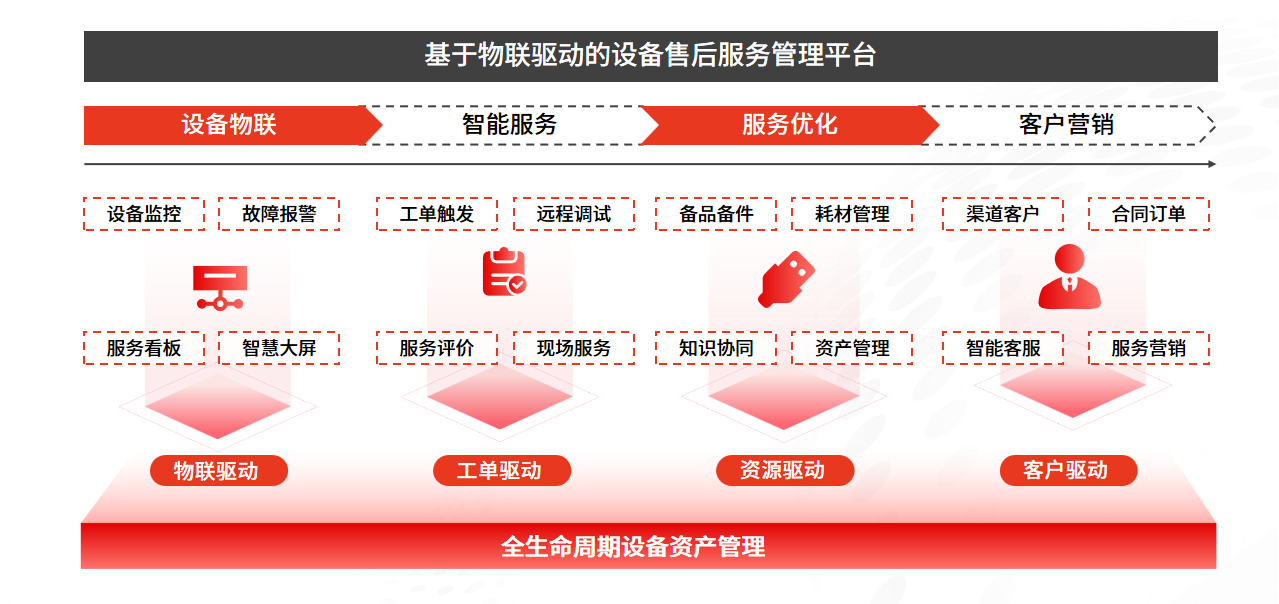 基于物联驱动的设备售后服务管理平台

设备物联
智能服务
服务优化
客户营销

设备监控
故障报警
服务看板
智慧大屏
物联驱动

工单触发
远程调试
服务评价
现场服务
工单驱动

备品备件
耗材管理
知识协同
资产管理
资源驱动

渠道客户
合同订单
智能客服
服务营销
客户驱动

全生命周期设备资产管理